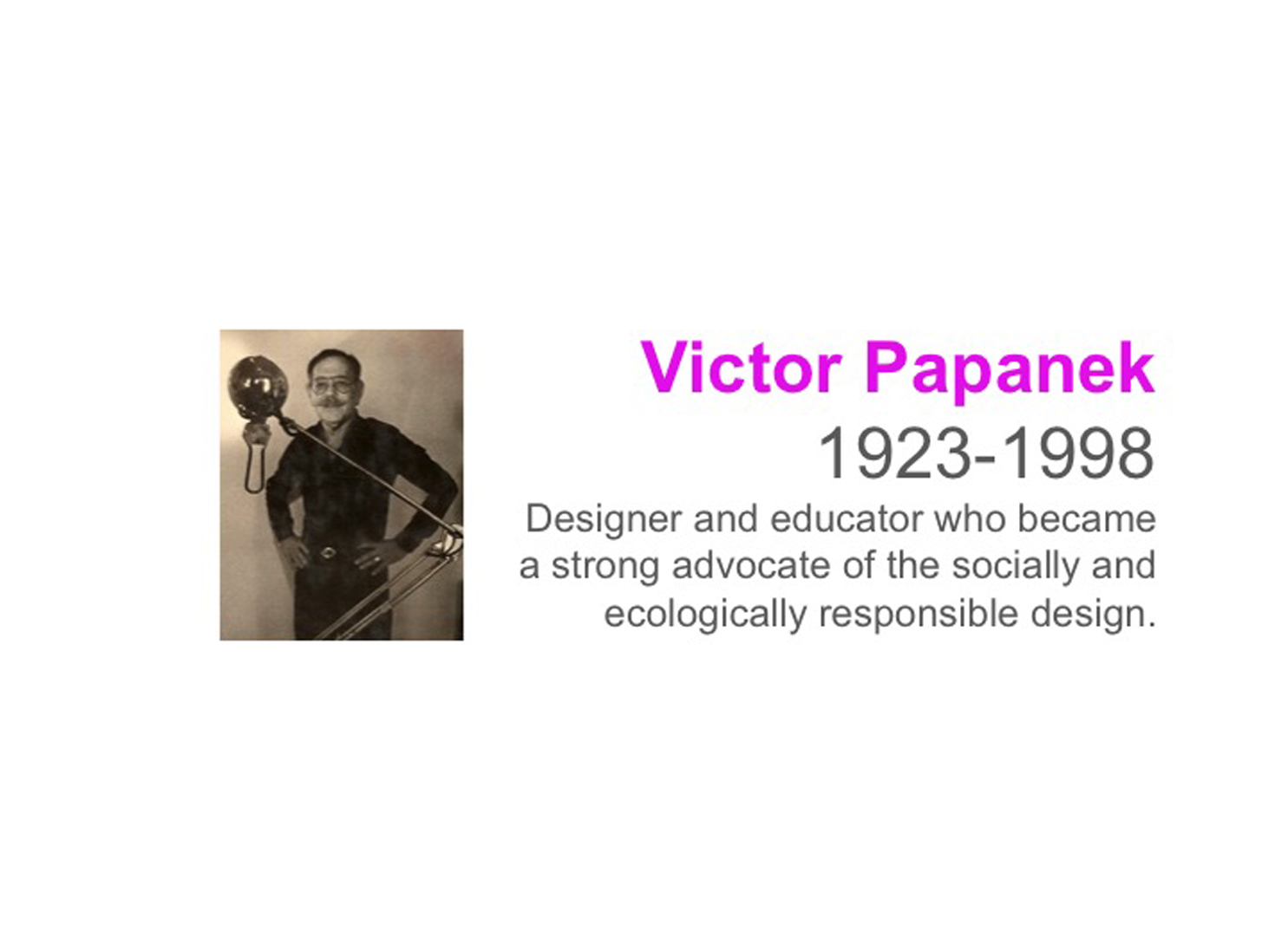 Victor Papanek
1923-1998
Designer and educator who became a strong advocate of the socially and ecologically responsible design.